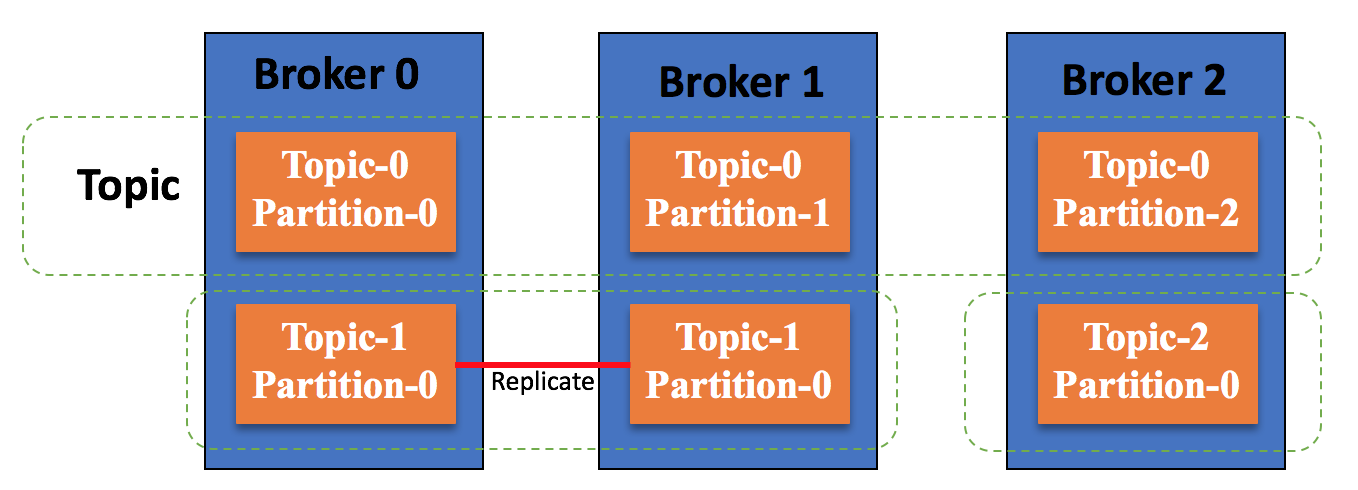 Broker 0

Broker 1

Broker 2

Topic

Topic-0
Partition-0

Topic-0
Partition-1

Topic-0
Partition-2

Topic-1
Partition-0

Replicate

Topic-1
Partition-0

Topic-2
Partition-0